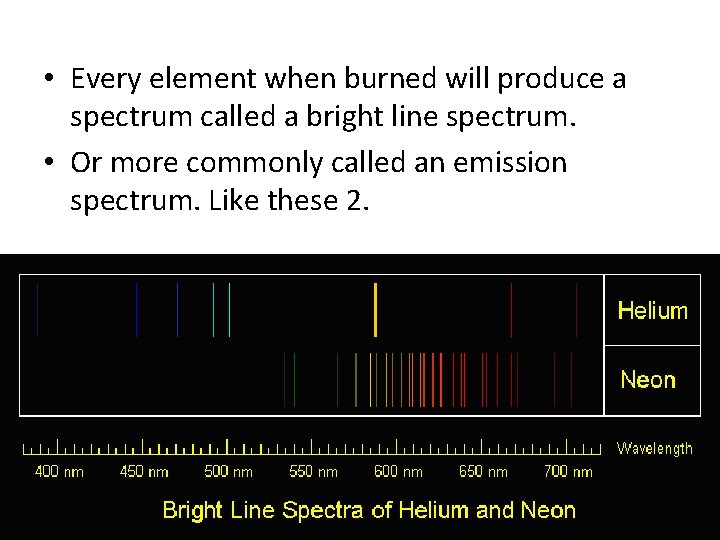 • Every element when burned will produce a spectrum called a bright line spectrum.

• Or more commonly called an emission spectrum. Like these 2.

Helium

Neon

Wavelength

400 nm 450 nm 500 nm 550 nm 600 nm 650 nm 700 nm

Bright Line Spectra of Helium and Neon